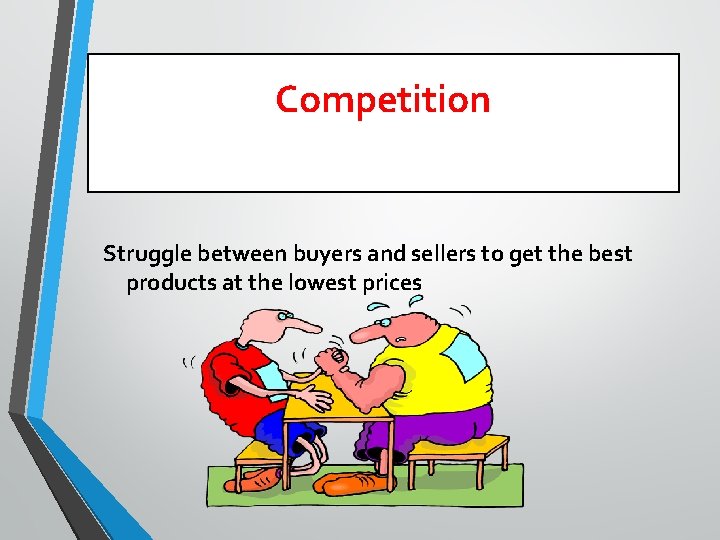 Competition

Struggle between buyers and sellers to get the best products at the lowest prices